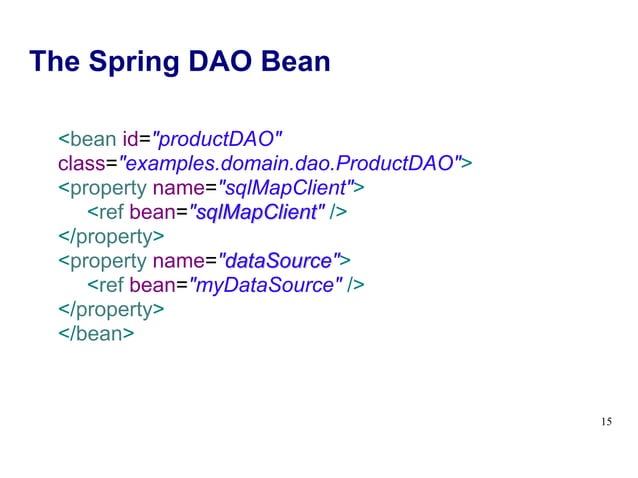 The Spring DAO Bean

<bean id="productDAO"
class="examples.domain.dao.ProductDAO">
<property name="sqlMapClient">
<ref bean="sqlMapClient" />
</property>
<property name="dataSource">
<ref bean="myDataSource" />
</property>
</bean>

15